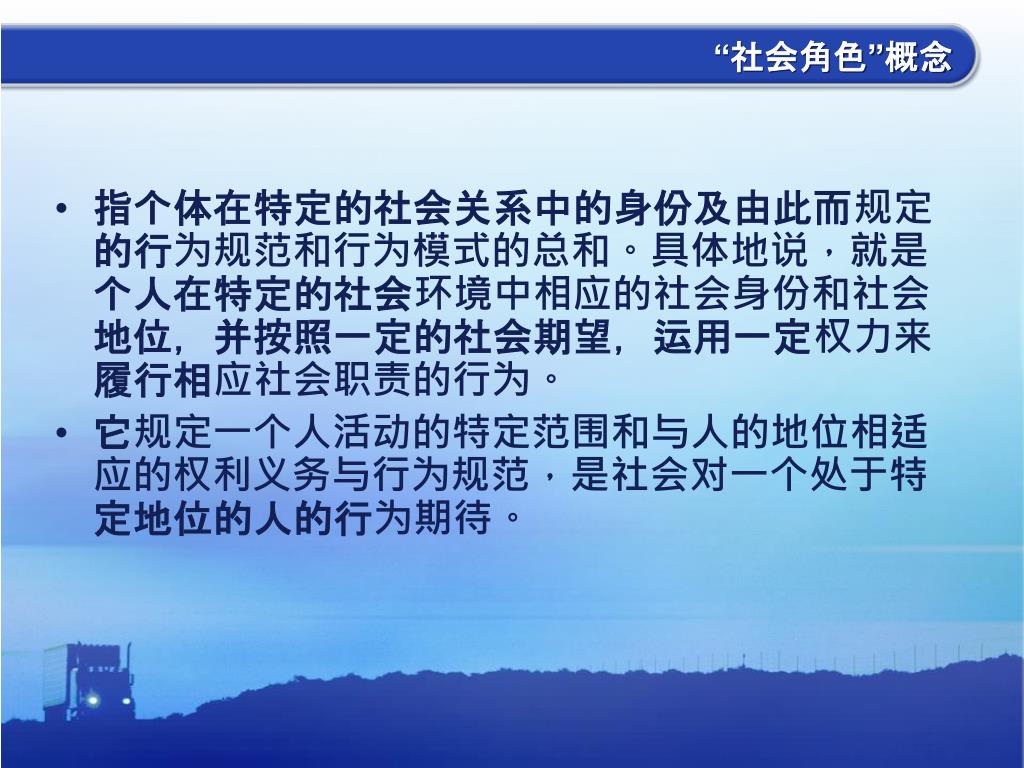 “社会角色”概念

• 指个体在特定的社会关系中的身份及由此而规定的行为规范和行为模式的总和。具体地说，就是个人在特定的社会环境中相应的社会身份和社会地位，并按照一定的社会期望，运用一定权力来履行相应社会职责的行为。

• 它规定一个人活动的特定范围和与人的地位相适应的权利义务与行为规范，是社会对一个处于特定地位的人的行为期待。